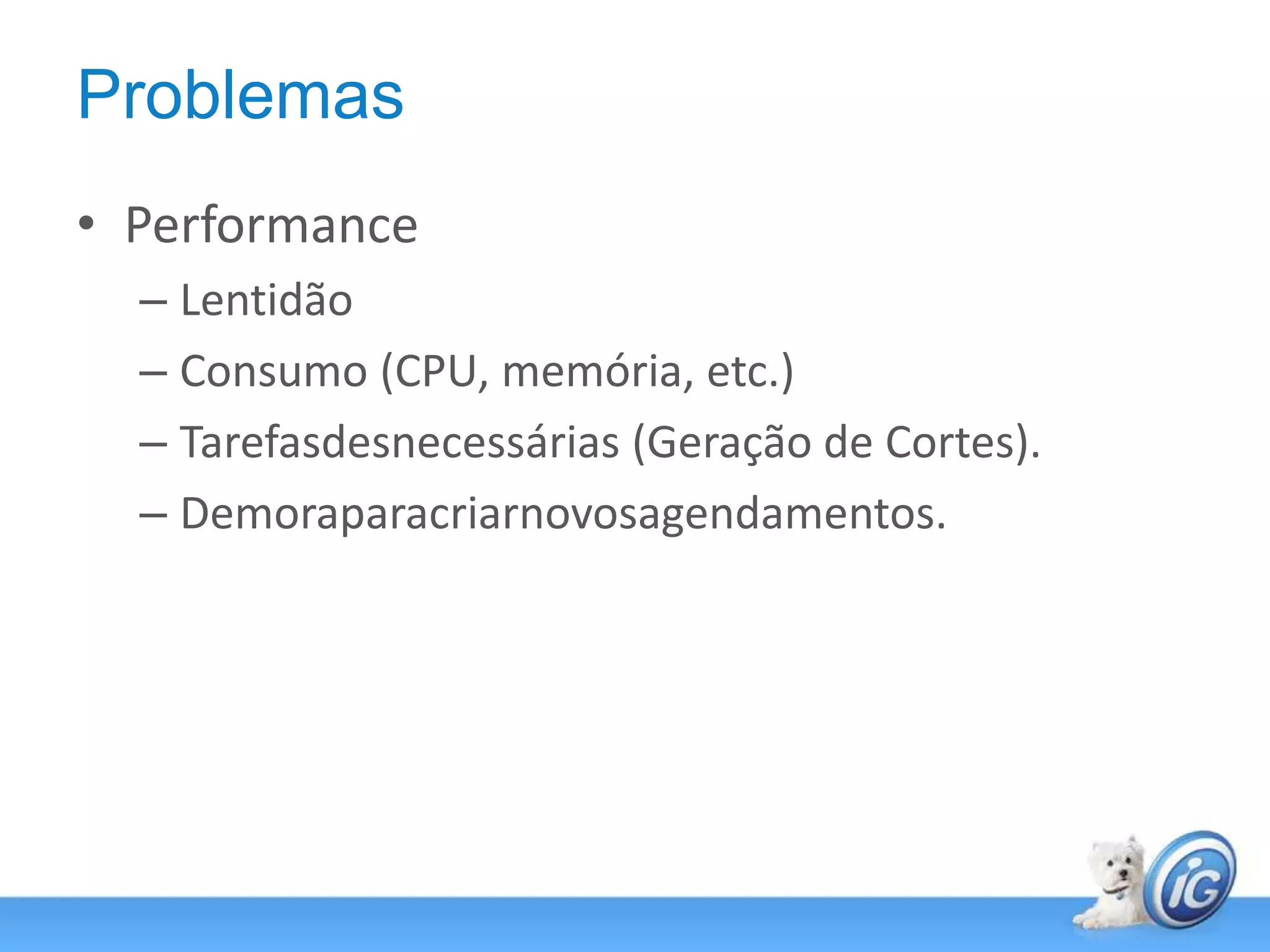 Problemas

• Performance
– Lentidão
– Consumo (CPU, memória, etc.)
– Tarefasdesnecessárias (Geração de Cortes).
– Demoraparacriarnovosagendamentos.

iG